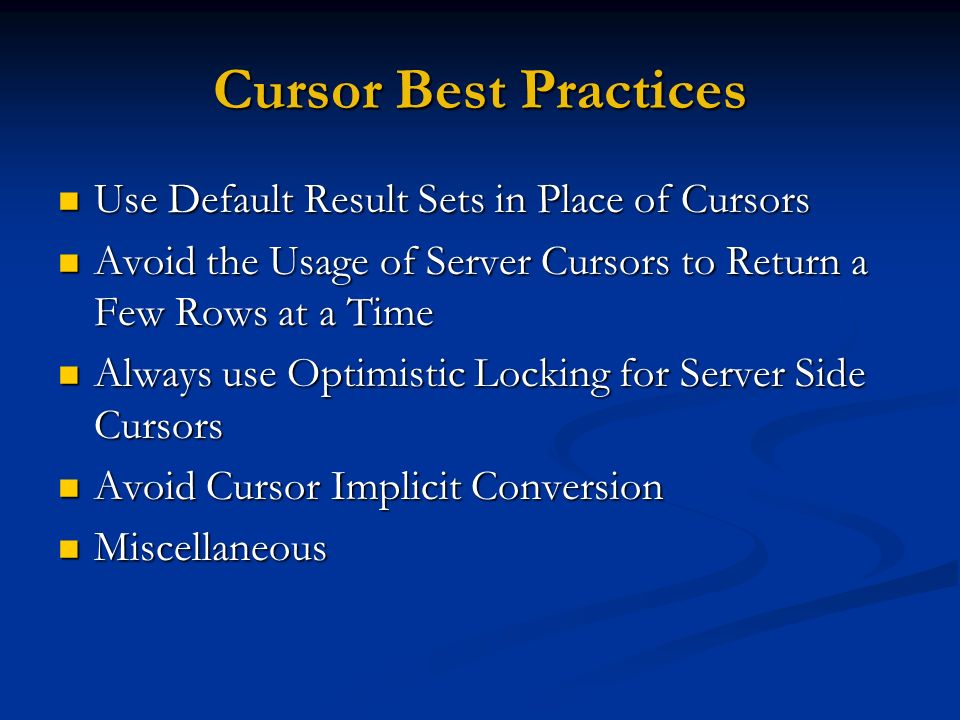 Cursor Best Practices

- Use Default Result Sets in Place of Cursors
- Avoid the Usage of Server Cursors to Return a Few Rows at a Time
- Always use Optimistic Locking for Server Side Cursors
- Avoid Cursor Implicit Conversion
- Miscellaneous